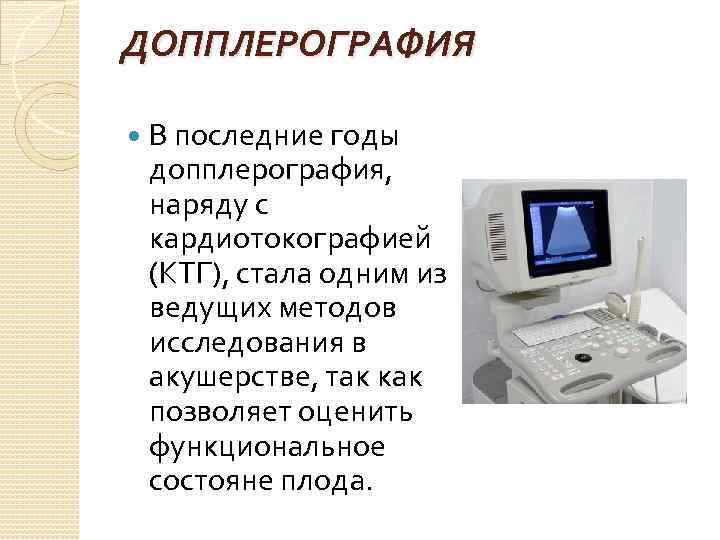 ДОППЛЕРОГРАФИЯ

В последние годы допплерография, наряду с кардиотокографией (КТГ), стала одним из ведущих методов исследования в акушерстве, так как позволяет оценить функциональное состояне плода.